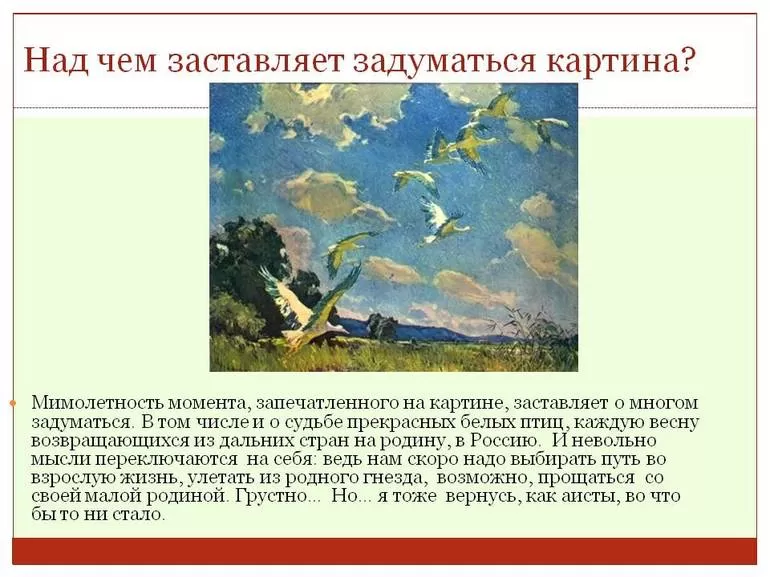 Над чем заставляет задуматься картина?

Мимолетность момента, запечатленного на картине, заставляет о многом задуматься. В том числе и о судьбе прекрасных белых птиц, каждую весну возвращающихся из дальних стран на родину, в Россию. И невольно мысли переключаются на себя: ведь нам скоро надо выбирать путь во взрослую жизнь, улетать из родного гнезда, возможно, прощаться со своей малой родиной. Грустно... Но... я тоже вернусь, как аисты, во что бы то ни стало.